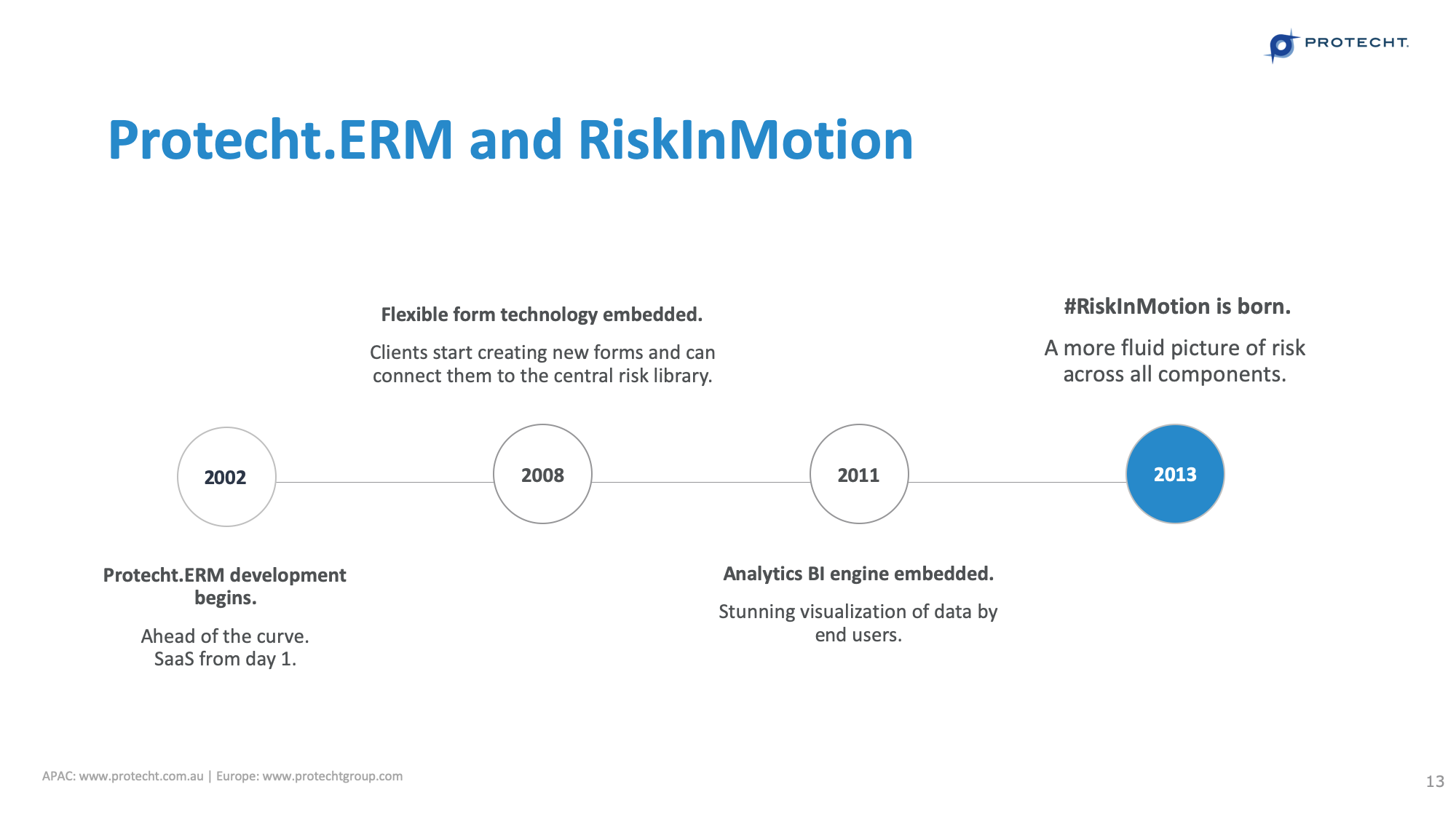 PROTECHT.

Protecht.ERM and RiskInMotion

Flexible form technology embedded.

Clients start creating new forms and can connect them to the central risk library.

#RiskInMotion is born.

A more fluid picture of risk across all components.

2002

2008

2011

2013

Protecht.ERM development begins.

Ahead of the curve.
SaaS from day 1.

Analytics BI engine embedded.

Stunning visualization of data by end users.

APAC: www.protecht.com.au | Europe: www.protechtgroup.com

13